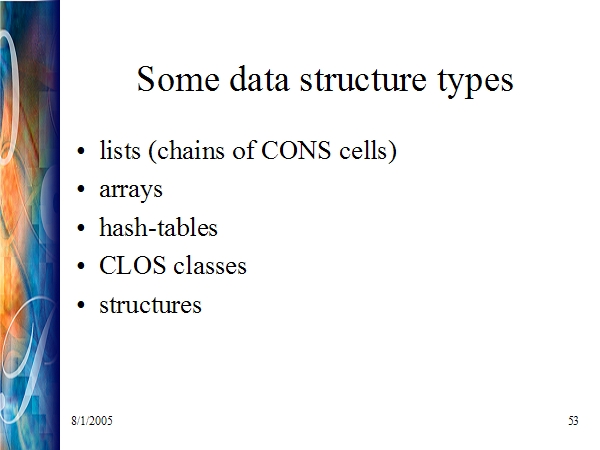 Some data structure types

• lists (chains of CONS cells)
• arrays
• hash-tables
• CLOS classes
• structures

8/1/2005

53